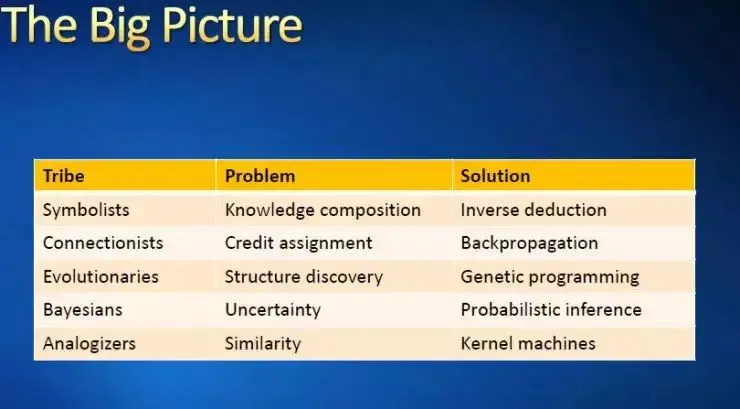 The Big Picture

| Tribe | Problem | Solution |
|---|---|---|
| Symbolists | Knowledge composition | Inverse deduction |
| Connectionists | Credit assignment | Backpropagation |
| Evolutionaries | Structure discovery | Genetic programming |
| Bayesians | Uncertainty | Probabilistic inference |
| Analogizers | Similarity | Kernel machines |